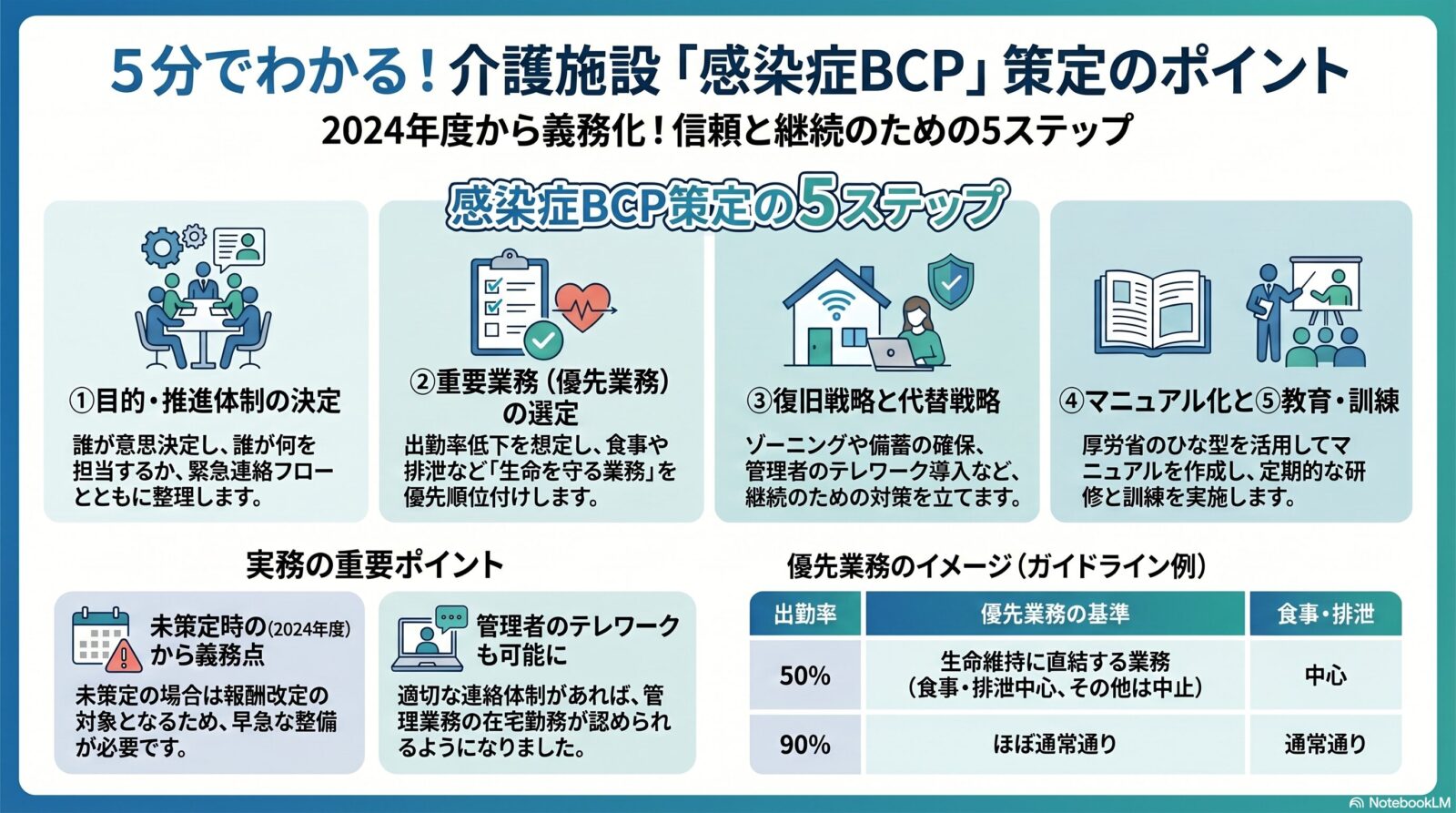 5分でわかる！介護施設「感染症BCP」策定のポイント

2024年度から義務化！信頼と継続のための5ステップ

感染症BCP策定の5ステップ

①目的・推進体制の決定

誰が意思決定し、誰が何を担当するか、緊急連絡フローとともに整理します。

②重要業務（優先業務）の選定

出勤率低下を想定し、食事や排泄など「生命を守る業務」を優先順位付けします。

③復旧戦略と代替戦略

ゾーニングや備蓄の確保、管理者のテレワーク導入など、継続のための対策を立てます。

④マニュアル化と⑤教育・訓練

厚労省のひな型を活用してマニュアルを作成し、定期的な研修と訓練を実施します。

実務の重要ポイント

未策定時の(2024年度)から義務点

未策定の場合は報酬改定の対象となるため、早急な整備が必要です。

管理者のテレワークも可能に

適切な連絡体制があれば、管理業務の在宅勤務が認められるようになりました。

優先業務のイメージ（ガイドライン例）

| 出勤率 | 優先業務の基準 | 食事・排泄 |
|---|---|---|
| 50% | 生命維持に直結する業務（食事・排泄中心、その他は中止） | 中心 |
| 90% | ほぼ通常通り | 通常通り |

NotebookLM